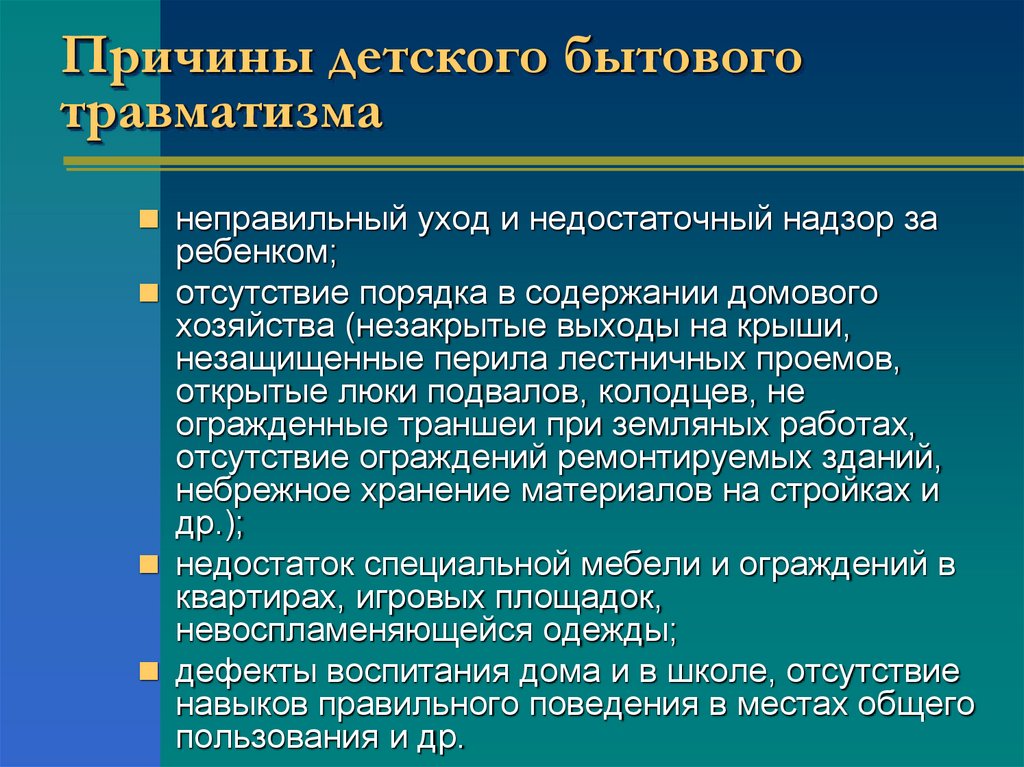 Причины детского бытового травматизма

неправильный уход и недостаточный надзор за ребенком;

отсутствие порядка в содержании домового хозяйства (незакрытые выходы на крыши, незащищенные перила лестничных проемов, открытые люки подвалов, колодцев, не огражденные траншеи при земляных работах, отсутствие ограждений ремонтируемых зданий, небрежное хранение материалов на стройках и др.);

недостаток специальной мебели и ограждений в квартирах, игровых площадок, невоспламеняющейся одежды;

дефекты воспитания дома и в школе, отсутствие навыков правильного поведения в местах общего пользования и др.